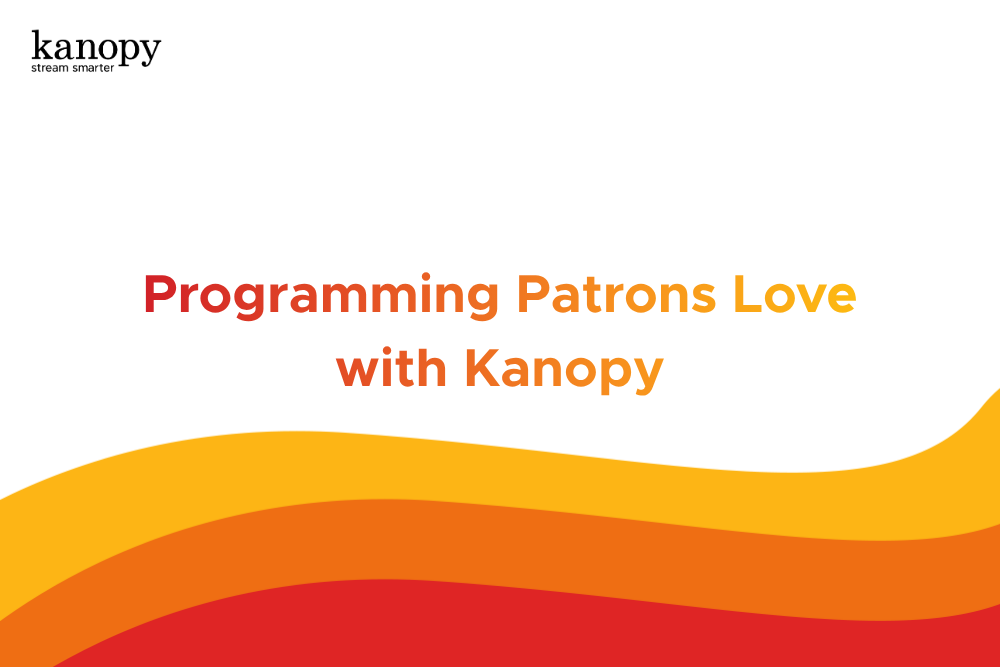 kanopy
stream smarter

Programming Patrons Love with Kanopy